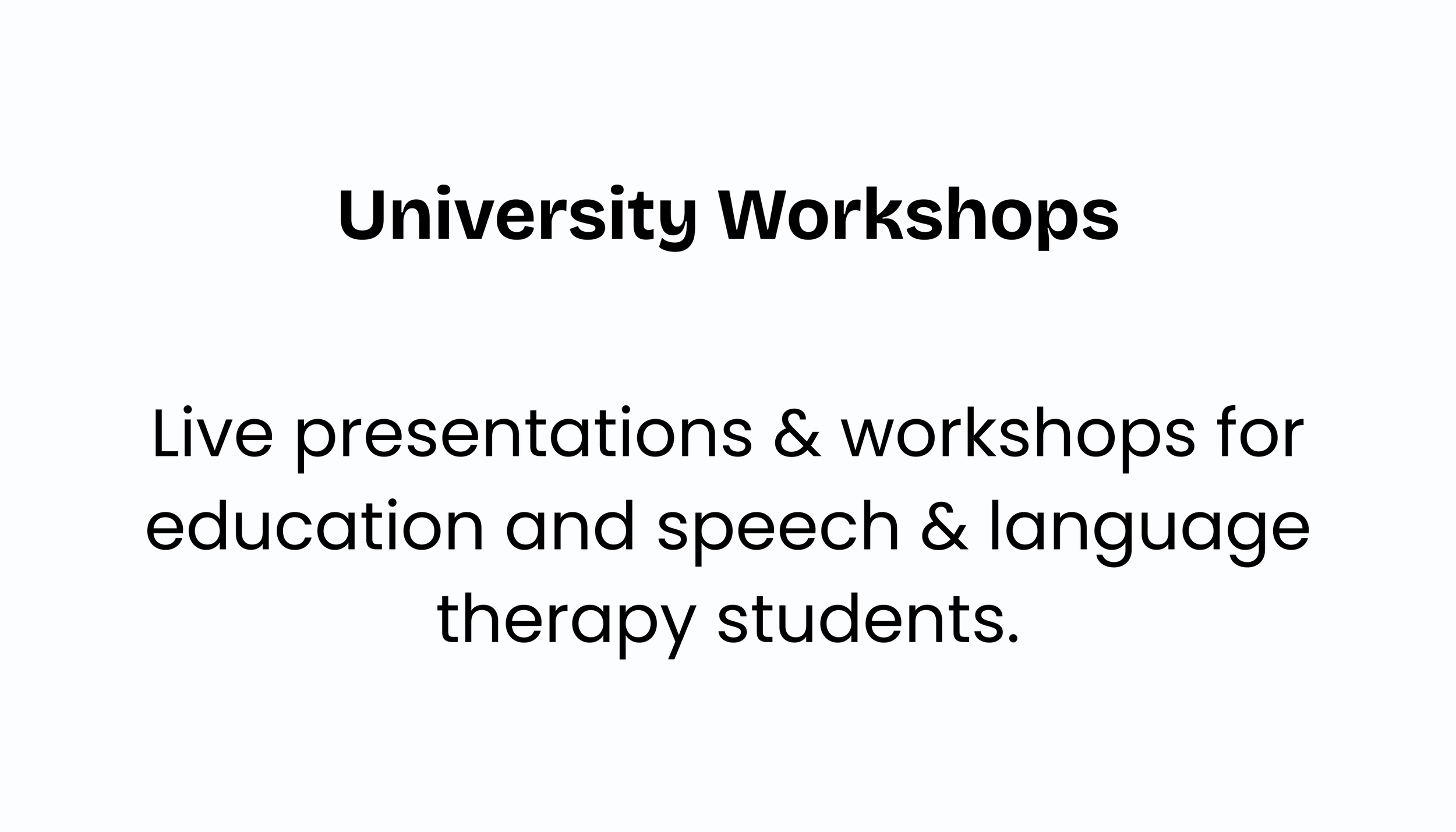 University Workshops

Live presentations & workshops for education and speech & language therapy students.